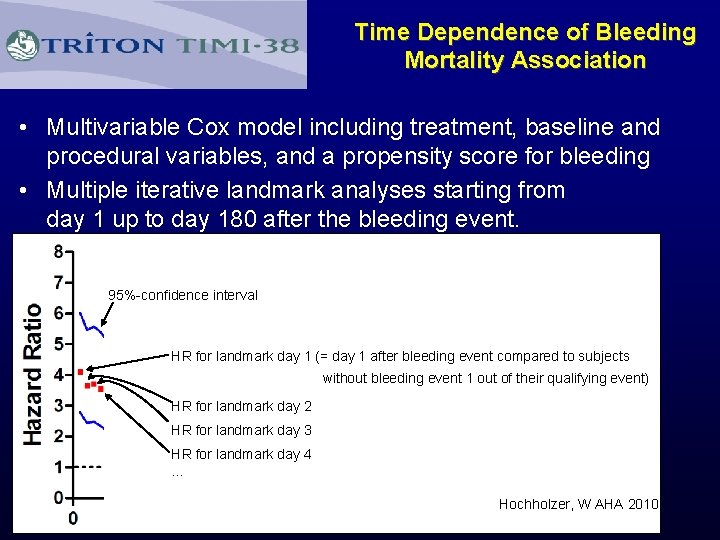 TRITON TIMI-38

Time Dependence of Bleeding Mortality Association

• Multivariable Cox model including treatment, baseline and procedural variables, and a propensity score for bleeding
• Multiple iterative landmark analyses starting from day 1 up to day 180 after the bleeding event.

Hazard Ratio

8
7
6
5
4
3
2
1
0
0

95%-confidence interval

HR for landmark day 1 (= day 1 after bleeding event compared to subjects without bleeding event 1 out of their qualifying event)

HR for landmark day 2

HR for landmark day 3

HR for landmark day 4

...

Hochholzer, W AHA 2010